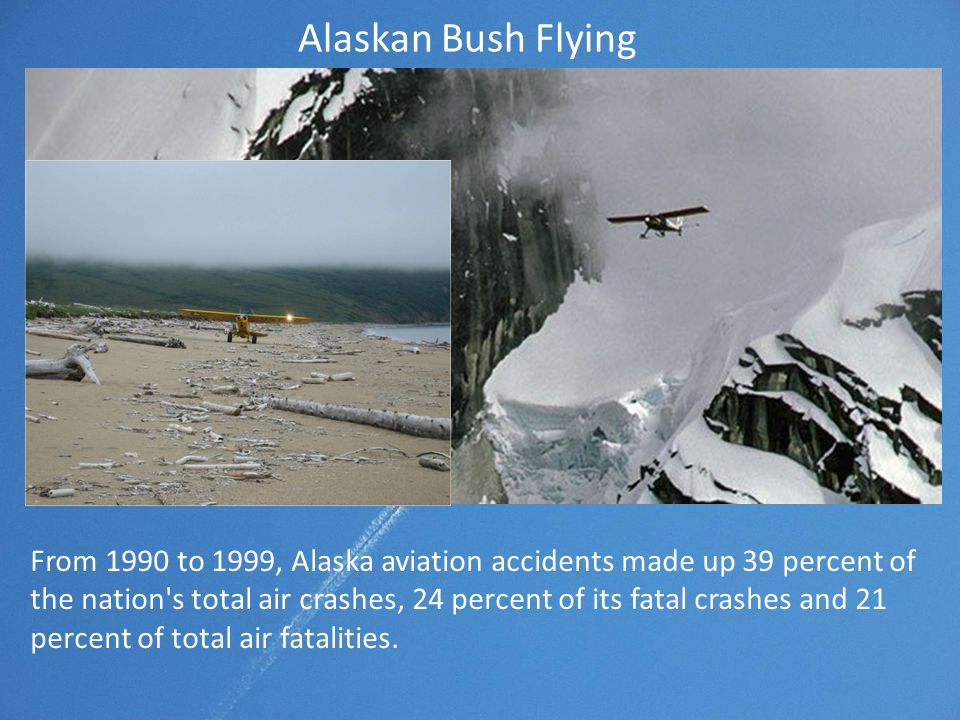 Alaskan Bush Flying

From 1990 to 1999, Alaska aviation accidents made up 39 percent of the nation's total air crashes, 24 percent of its fatal crashes and 21 percent of total air fatalities.